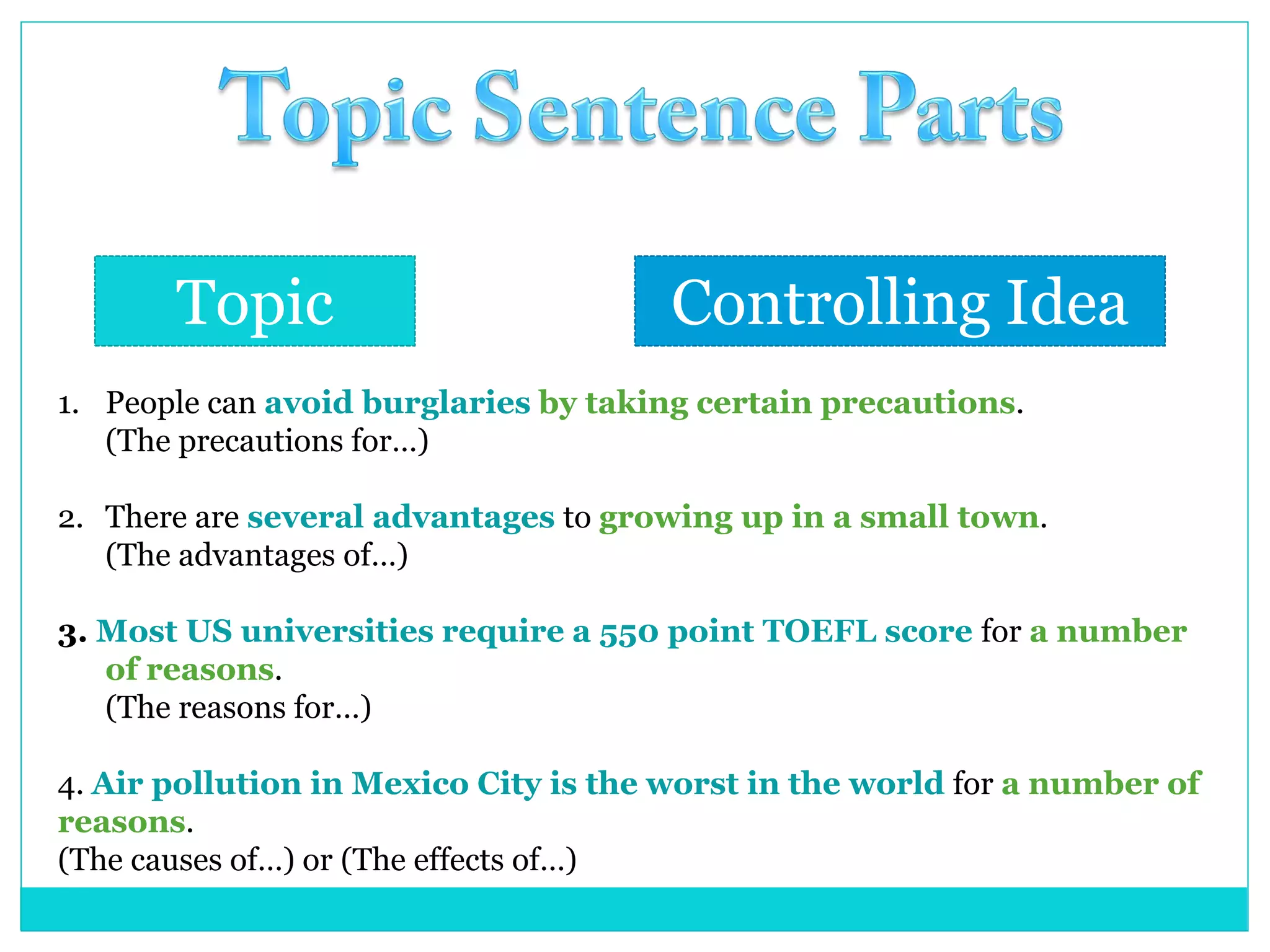 Topic Sentence Parts

Topic

Controlling Idea

1. People can avoid burglaries by taking certain precautions.
(The precautions for…)

2. There are several advantages to growing up in a small town.
(The advantages of…)

3. Most US universities require a 550 point TOEFL score for a number of reasons.
(The reasons for…)

4. Air pollution in Mexico City is the worst in the world for a number of reasons.
(The causes of…) or (The effects of…)